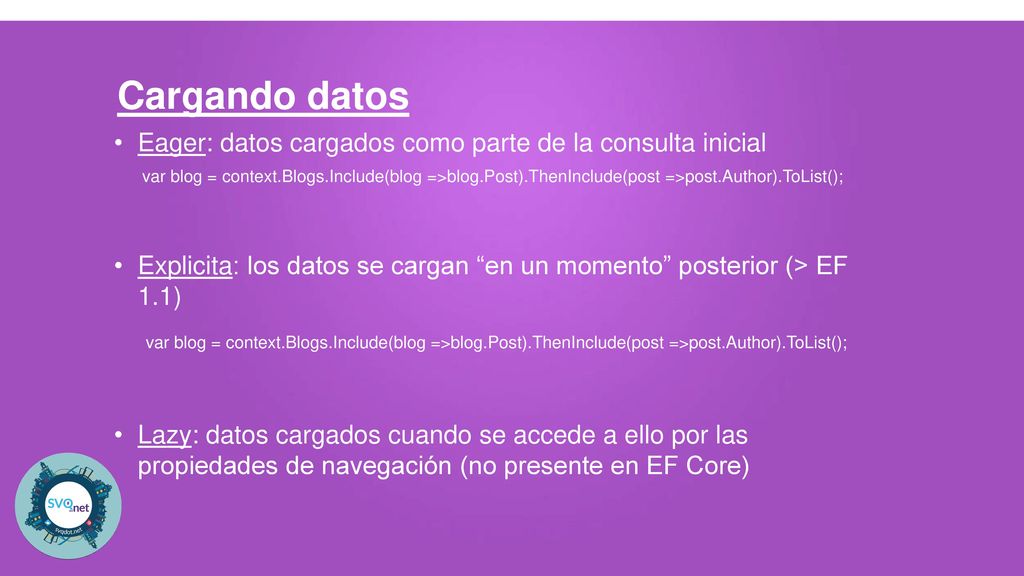 Cargando datos

• Eager: datos cargados como parte de la consulta inicial

var blog = context.Blogs.Include(blog =>blog.Post).ThenInclude(post =>post.Author).ToList();

• Explicita: los datos se cargan “en un momento” posterior (> EF 1.1)

var blog = context.Blogs.Include(blog =>blog.Post).ThenInclude(post =>post.Author).ToList();

• Lazy: datos cargados cuando se accede a ello por las propiedades de navegación (no presente en EF Core)

SVQ.net
svqdot.net